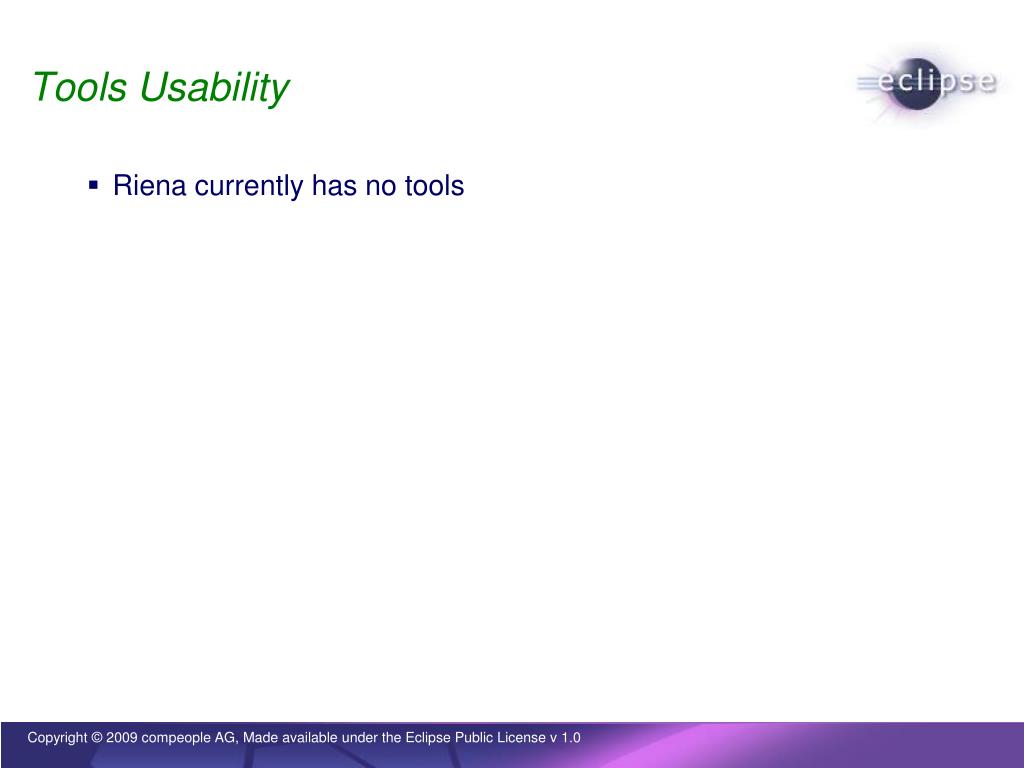 Tools Usability

eclipse

▪ Riena currently has no tools

Copyright © 2009 compeople AG, Made available under the Eclipse Public License v 1.0